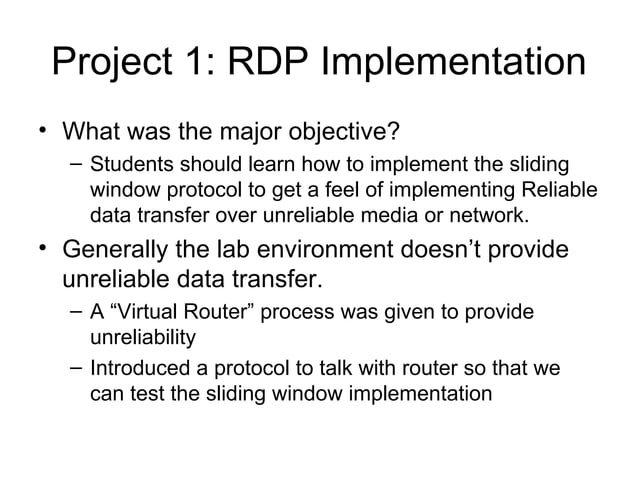 Project 1: RDP Implementation

• What was the major objective?
– Students should learn how to implement the sliding window protocol to get a feel of implementing Reliable data transfer over unreliable media or network.

• Generally the lab environment doesn’t provide unreliable data transfer.
– A “Virtual Router” process was given to provide unreliability
– Introduced a protocol to talk with router so that we can test the sliding window implementation